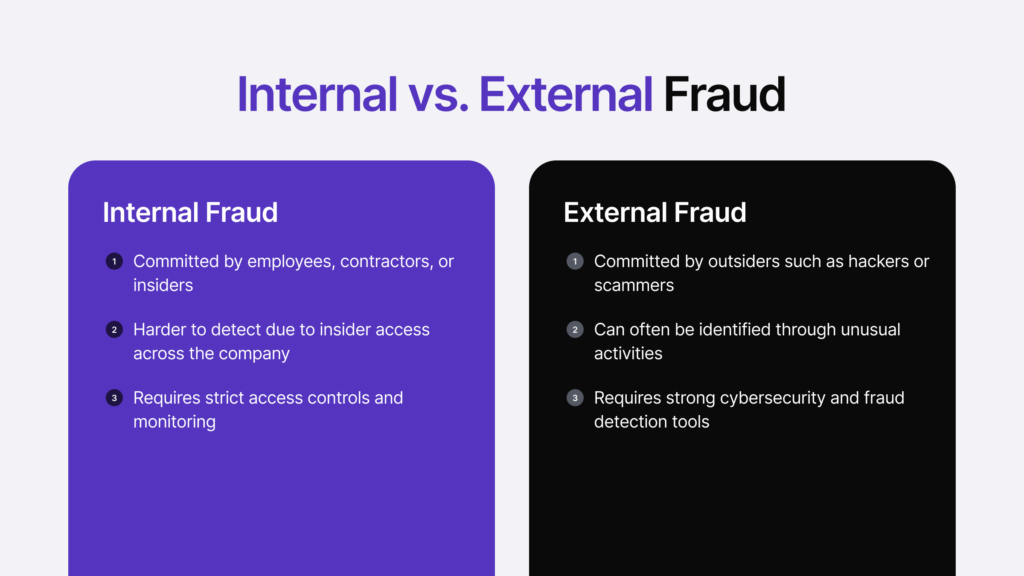 Internal vs. External Fraud

Internal Fraud

1 Committed by employees, contractors, or insiders

2 Harder to detect due to insider access across the company

3 Requires strict access controls and monitoring

External Fraud

1 Committed by outsiders such as hackers or scammers

2 Can often be identified through unusual activities

3 Requires strong cybersecurity and fraud detection tools